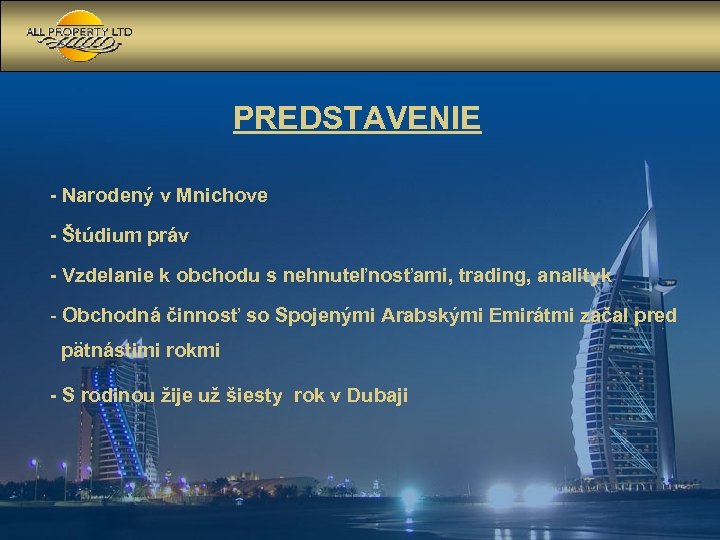 ALL PROPERTY LTD

PREDSTAVENIE

- Narodený v Mnichove

- Štúdium práv

- Vzdelanie k obchodu s nehnuteľnosťami, trading, analityk

- Obchodná činnosť so Spojenými Arabskými Emirátmi začal pred pätnástimi rokmi

- S rodinou žije už šiesty rok v Dubaji